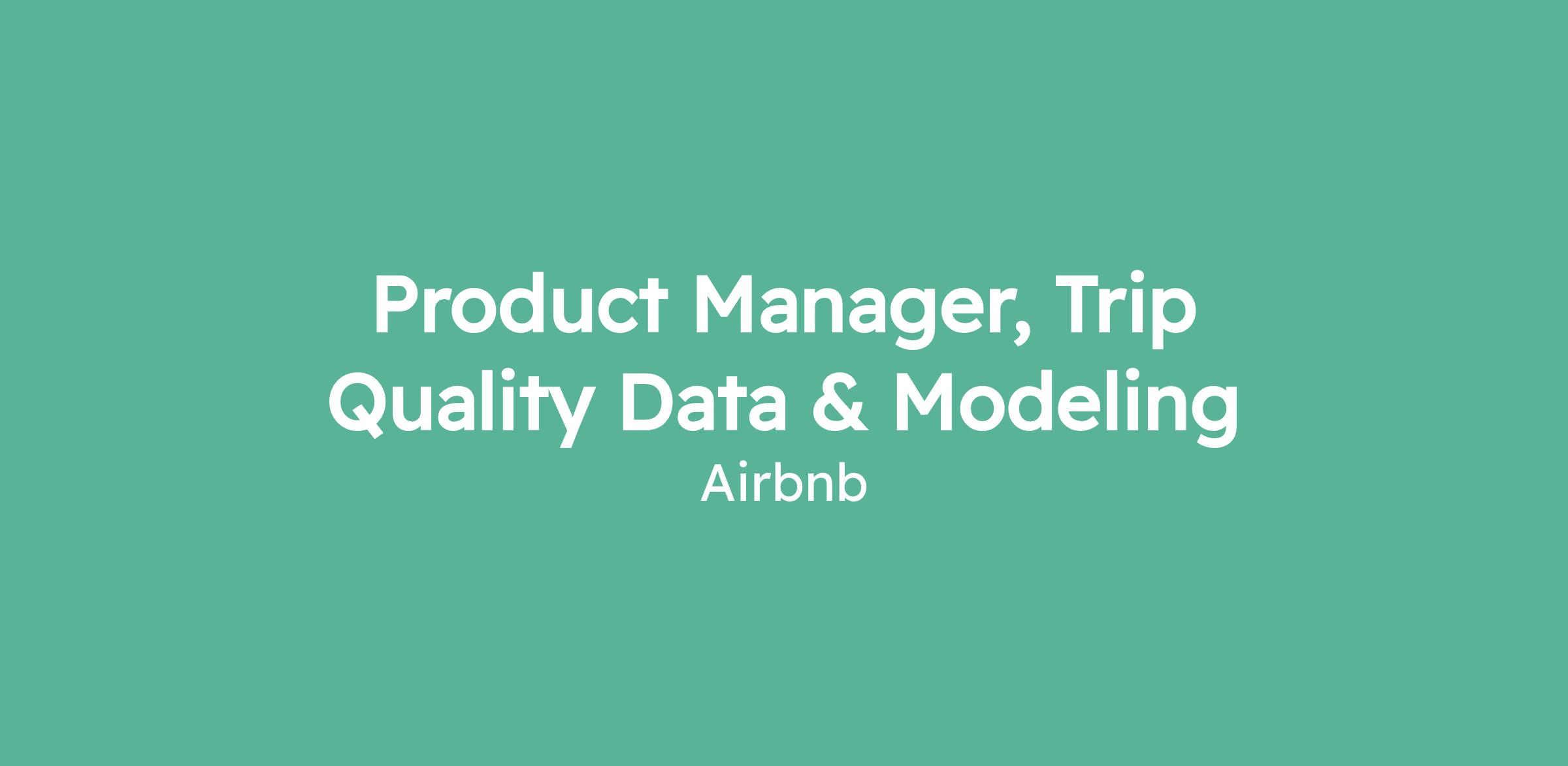 Product Manager, Trip Quality Data & Modeling

Airbnb